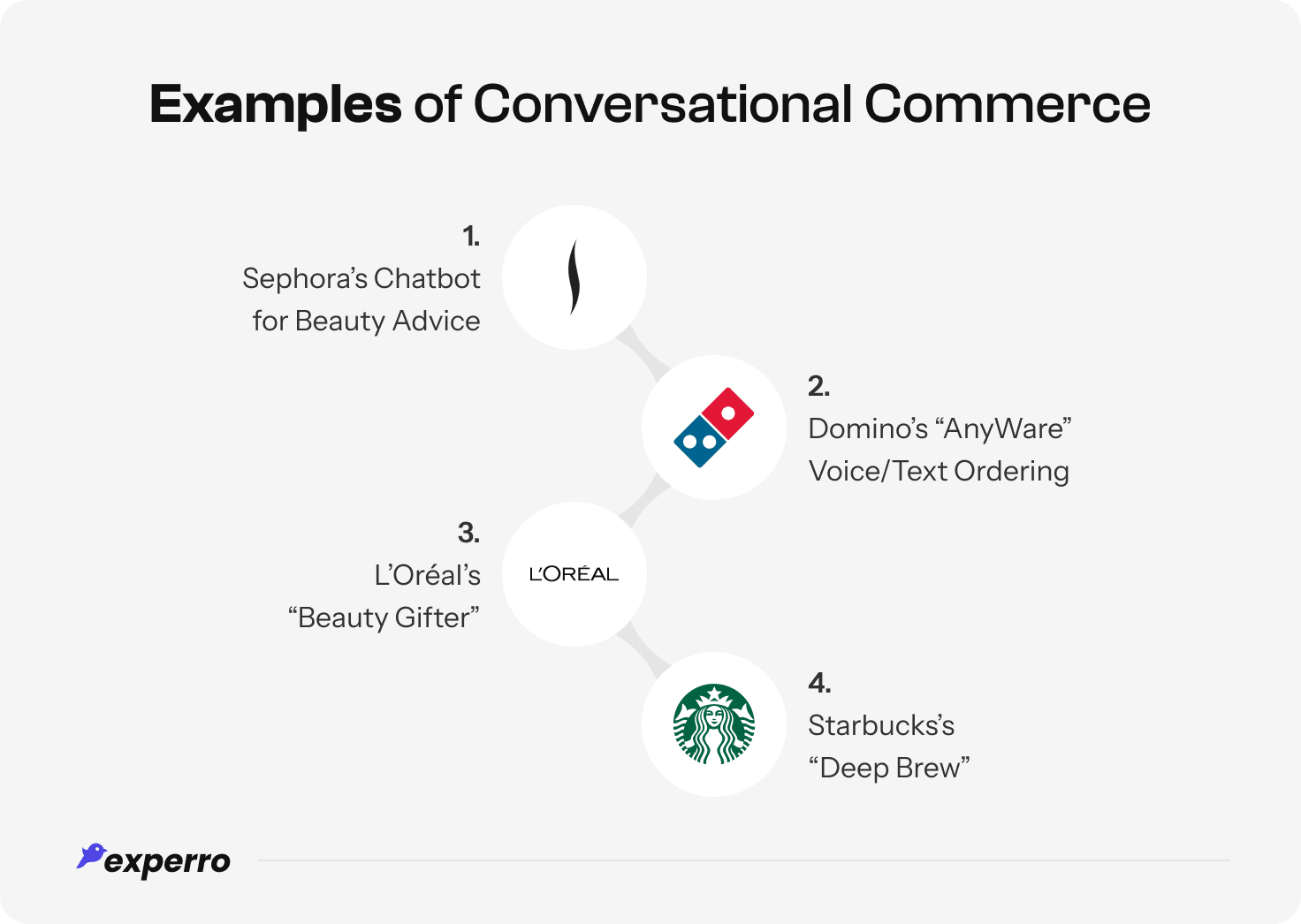 Examples of Conversational Commerce

1.
Sephora's Chatbot for Beauty Advice

2.
Domino's "AnyWare" Voice/Text Ordering

3.
L'Oréal's "Beauty Gifter"

L'ORÉAL

4.
Starbucks's "Deep Brew"

experro